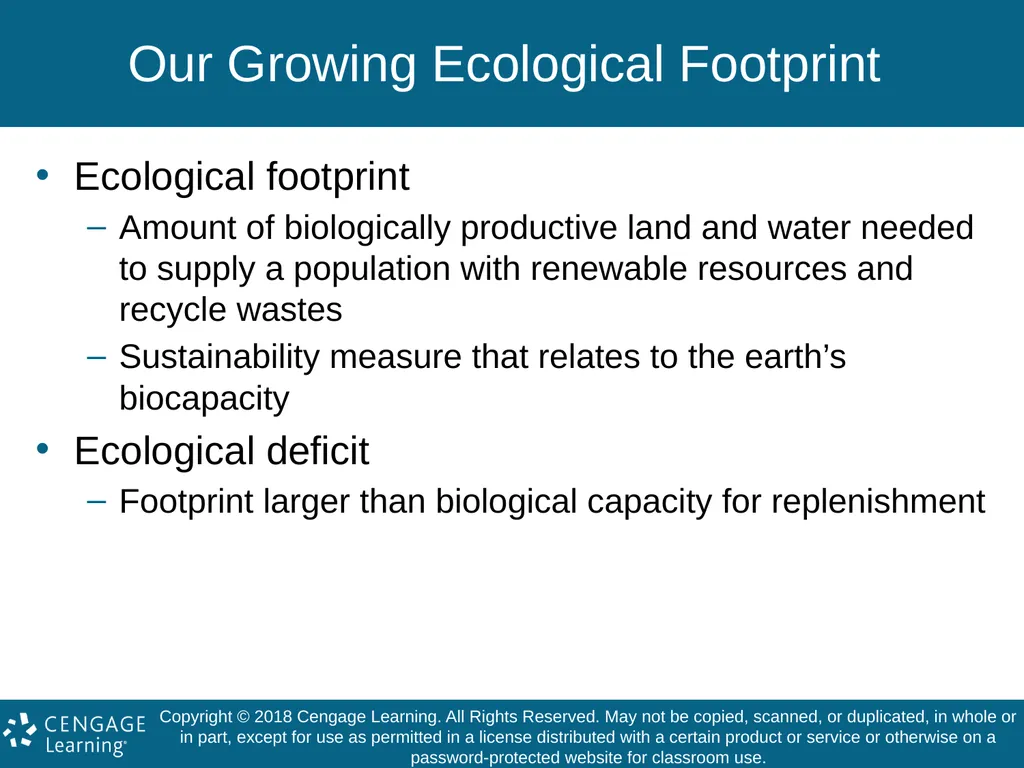 Our Growing Ecological Footprint

• Ecological footprint
- Amount of biologically productive land and water needed to supply a population with renewable resources and recycle wastes
- Sustainability measure that relates to the earth's biocapacity
• Ecological deficit
- Footprint larger than biological capacity for replenishment

CENGAGE Learning®

Copyright © 2018 Cengage Learning. All Rights Reserved. May not be copied, scanned, or duplicated, in whole or in part, except for use as permitted in a license distributed with a certain product or service or otherwise on a password-protected website for classroom use.